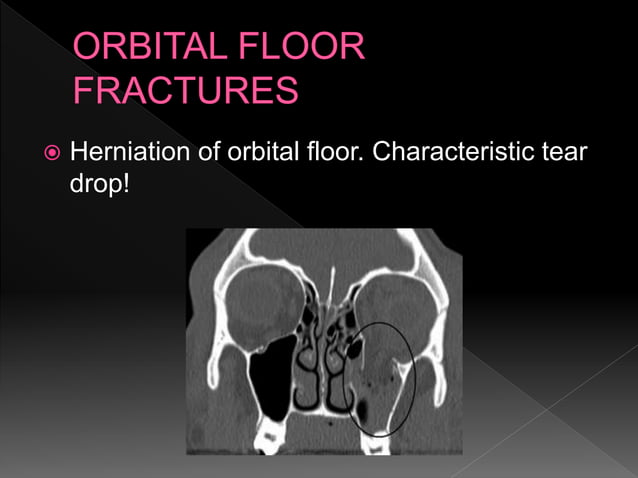 ORBITAL FLOOR FRACTURES

Herniation of orbital floor. Characteristic tear drop!